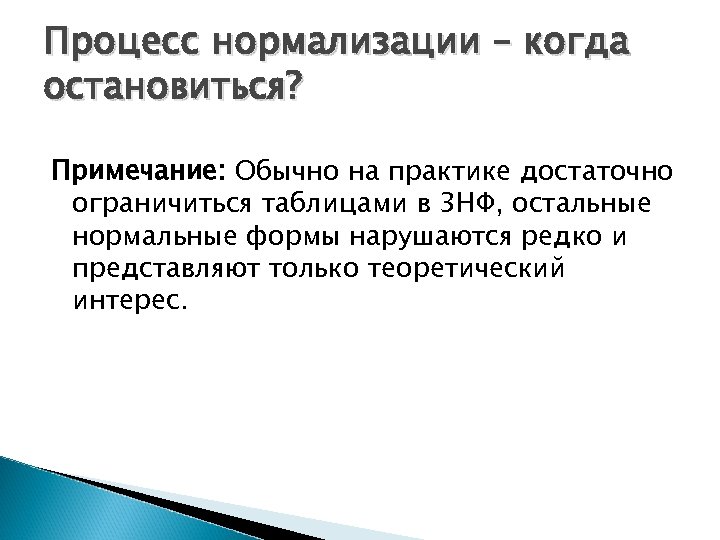 Процесс нормализации – когда остановиться?

Примечание: Обычно на практике достаточно ограничиться таблицами в 3НФ, остальные нормальные формы нарушаются редко и представляют только теоретический интерес.